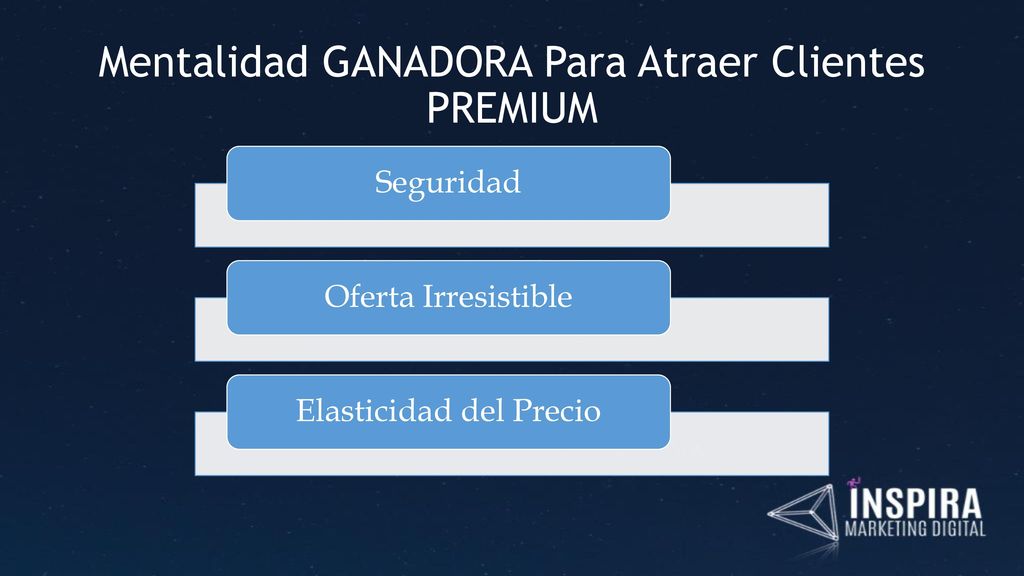 Mentalidad GANADORA Para Atraer Clientes PREMIUM

Seguridad

Oferta Irresistible

Elasticidad del Precio

INSPIRA
MARKETING DIGITAL